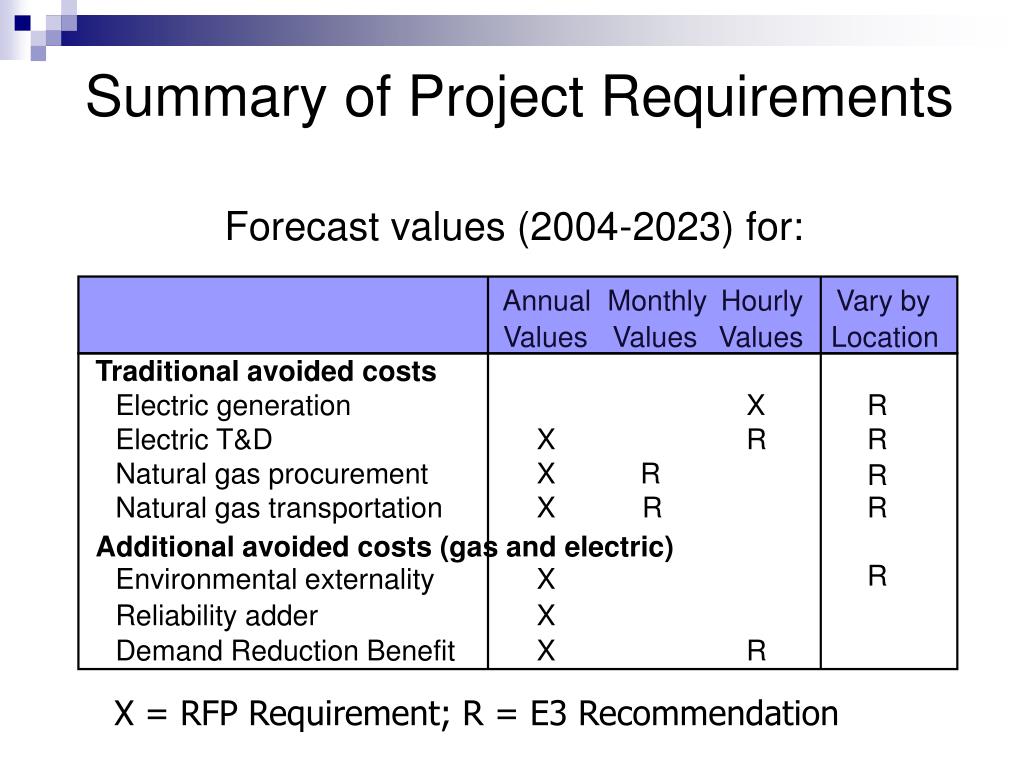 Summary of Project Requirements

Forecast values (2004-2023) for:

| | Annual Values | Monthly Values | Hourly Values | Vary by Location |
|---|---|---|---|---|
| **Traditional avoided costs** | | | | |
| Electric generation | | | X | R |
| Electric T&D | X | | R | R |
| Natural gas procurement | X | R | | R |
| Natural gas transportation | X | R | | R |
| **Additional avoided costs (gas and electric)** | | | | |
| Environmental externality | X | | | R |
| Reliability adder | X | | | |
| Demand Reduction Benefit | X | | R | |

X = RFP Requirement; R = E3 Recommendation